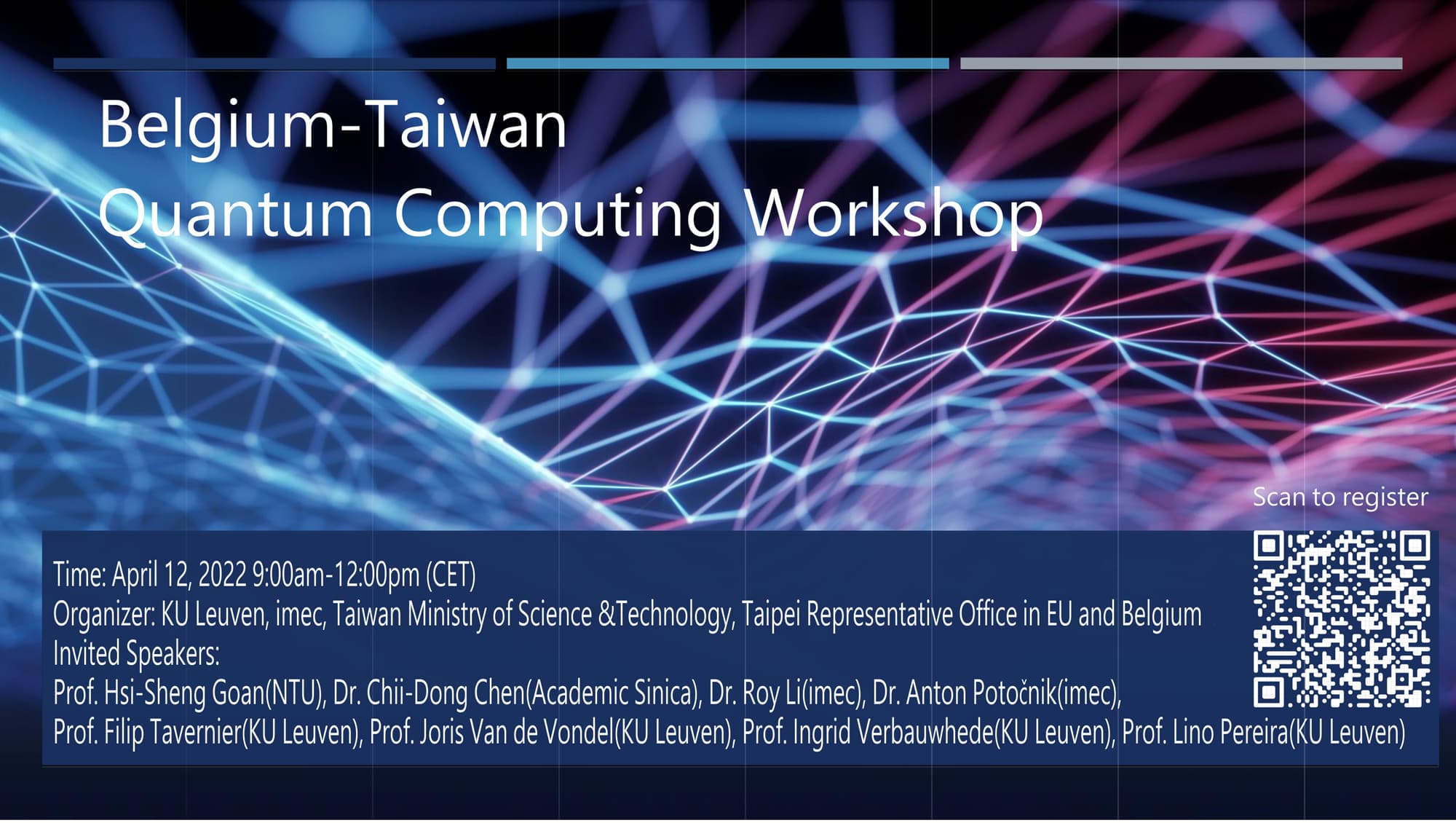 Belgium-Taiwan
Quantum Computing Workshop

Scan to register

Time: April 12, 2022 9:00am-12:00pm (CET)
Organizer: KU Leuven, imec, Taiwan Ministry of Science &Technology, Taipei Representative Office in EU and Belgium
Invited Speakers:
Prof. Hsi-Sheng Goan(NTU), Dr. Chii-Dong Chen(Academic Sinica), Dr. Roy Li(imec), Dr. Anton Potočnik(imec), Prof. Filip Tavernier(KU Leuven), Prof. Joris Van de Vondel(KU Leuven), Prof. Ingrid Verbauwhede(KU Leuven), Prof. Lino Pereira(KU Leuven)